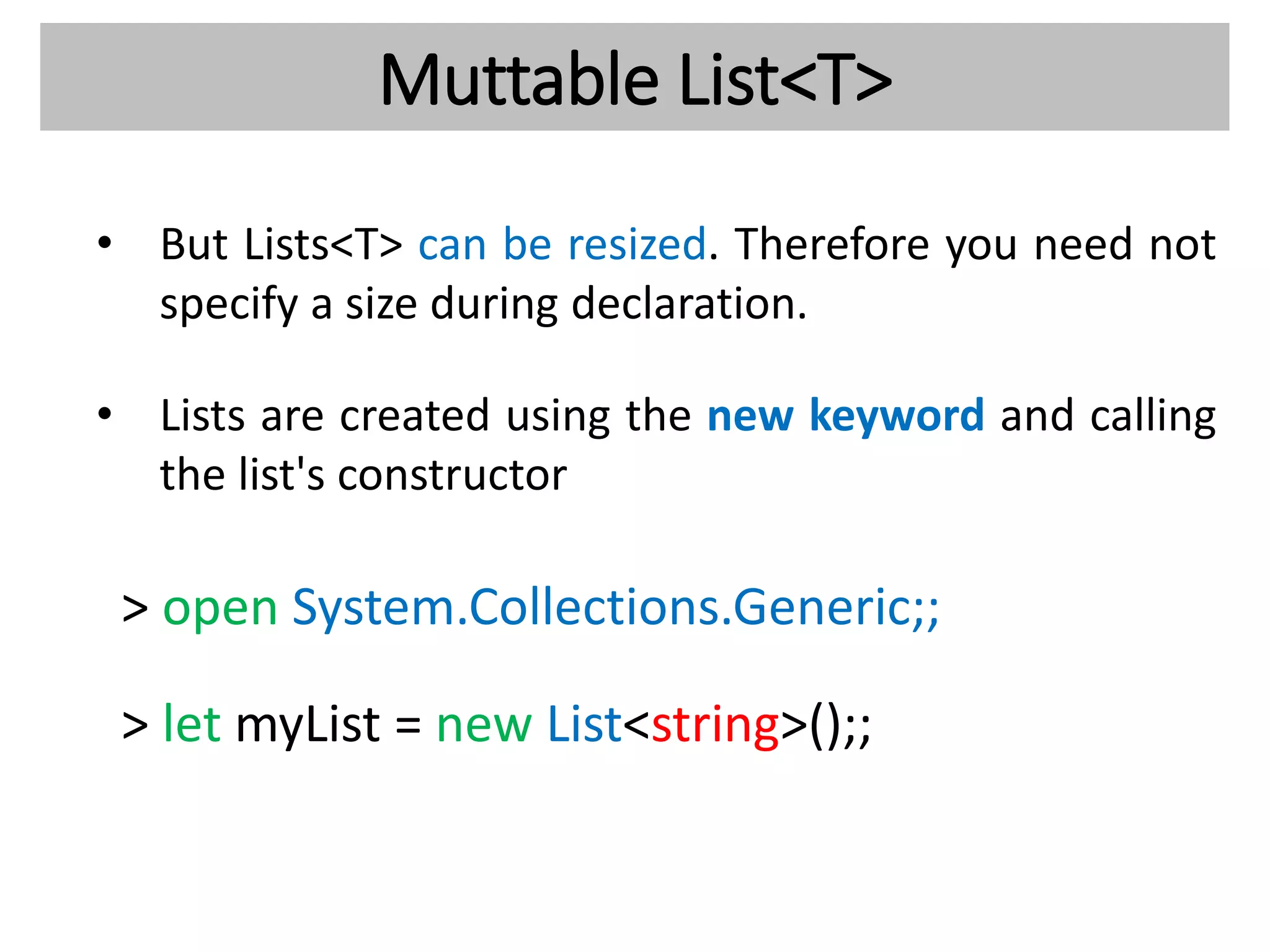 Muttable List<T>

• But Lists<T> can be resized. Therefore you need not specify a size during declaration.

• Lists are created using the new keyword and calling the list's constructor

> open System.Collections.Generic;;

> let myList = new List<string>();;